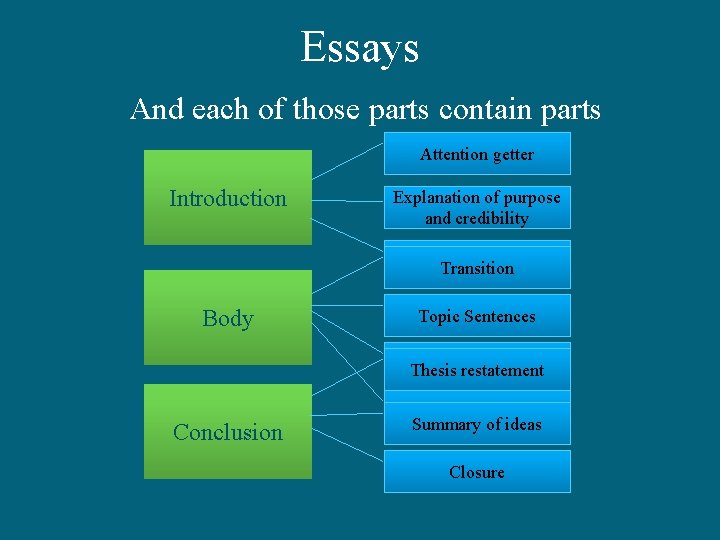 Essays

And each of those parts contain parts

Introduction

Body

Conclusion

Attention getter

Explanation of purpose and credibility

Transition

Topic Sentences

Thesis restatement

Summary of ideas

Closure